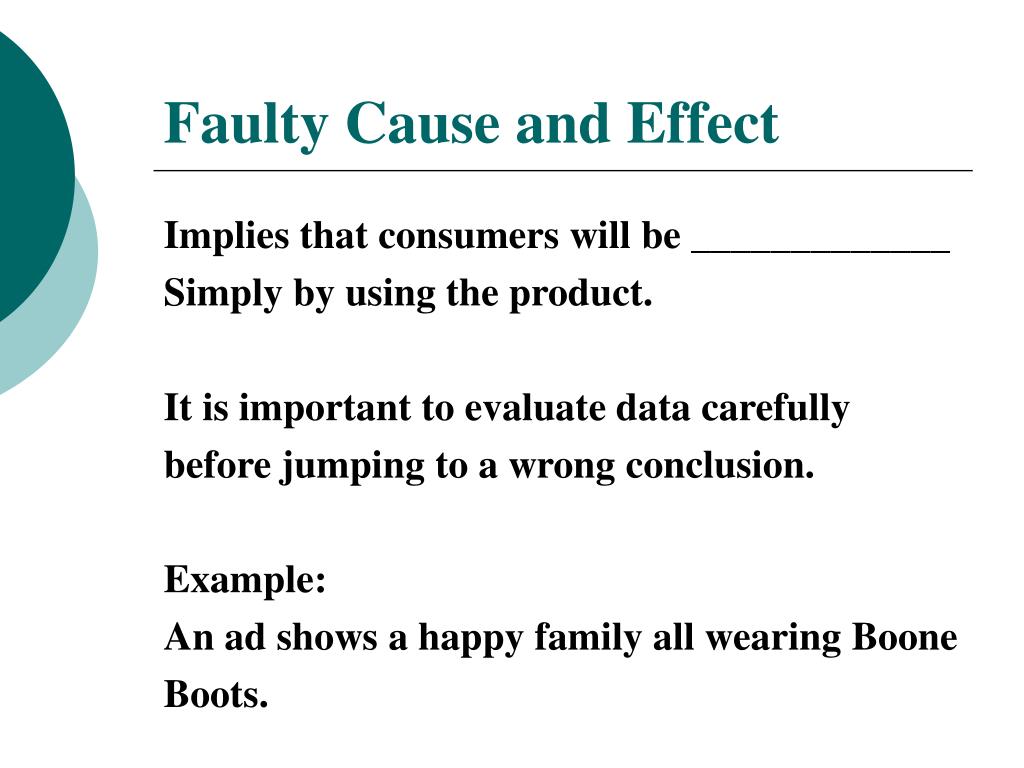 Faulty Cause and Effect

Implies that consumers will be _____________ Simply by using the product.

It is important to evaluate data carefully before jumping to a wrong conclusion.

Example:
An ad shows a happy family all wearing Boone Boots.